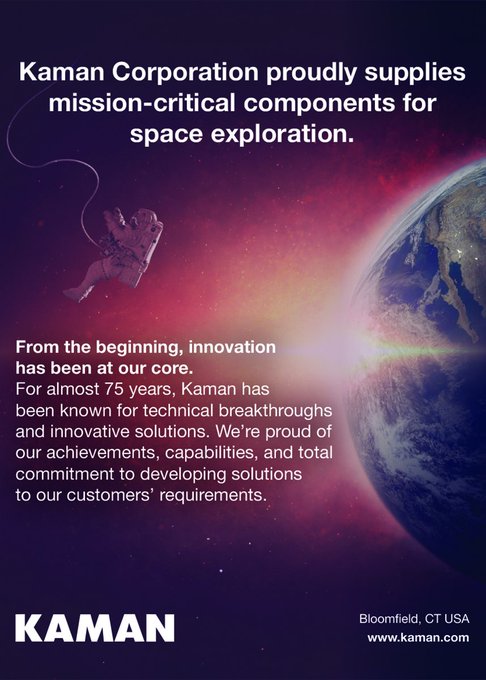 Kaman Corporation proudly supplies mission-critical components for space exploration.

From the beginning, innovation has been at our core.
For almost 75 years, Kaman has been known for technical breakthroughs and innovative solutions. We're proud of our achievements, capabilities, and total commitment to developing solutions to our customers' requirements.

KAMAN

Bloomfield, CT USA
www.kaman.com